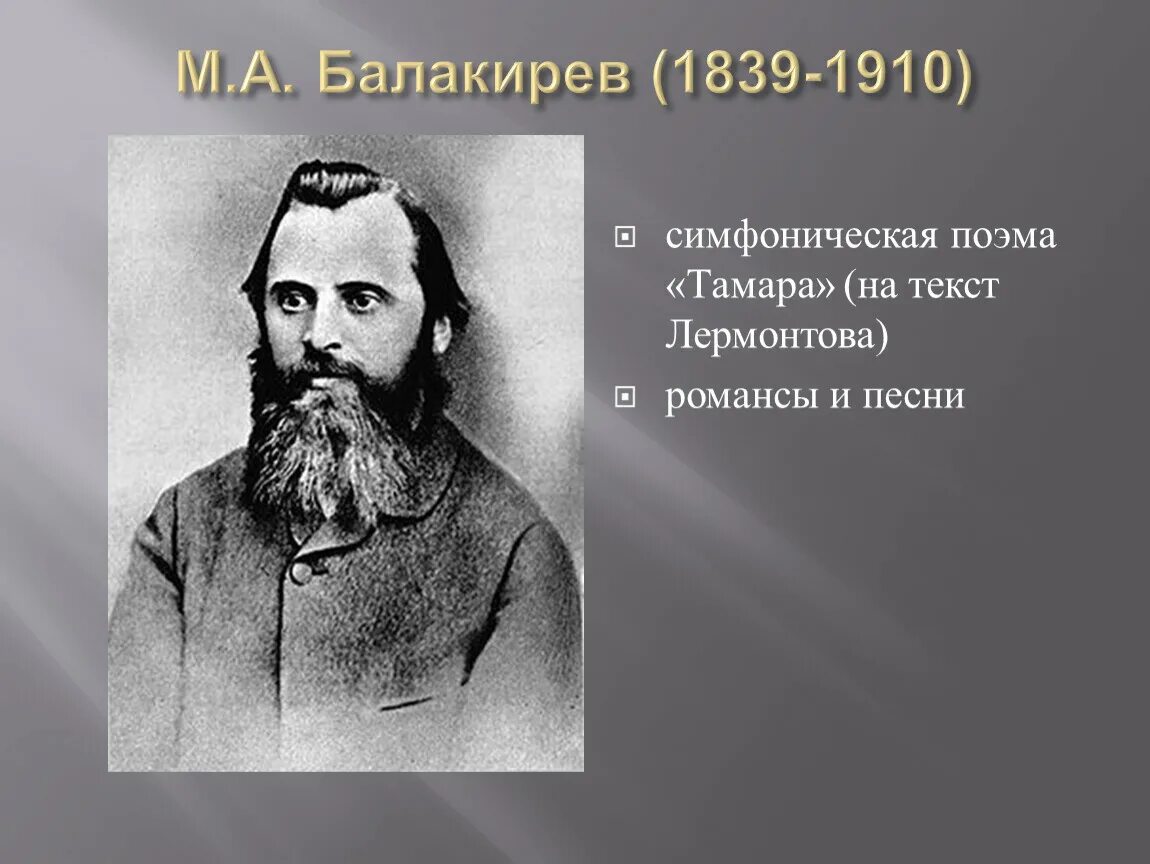 М.А. Балакирев (1839-1910)

симфоническая поэма «Тамара» (на текст Лермонтова)

романсы и песни